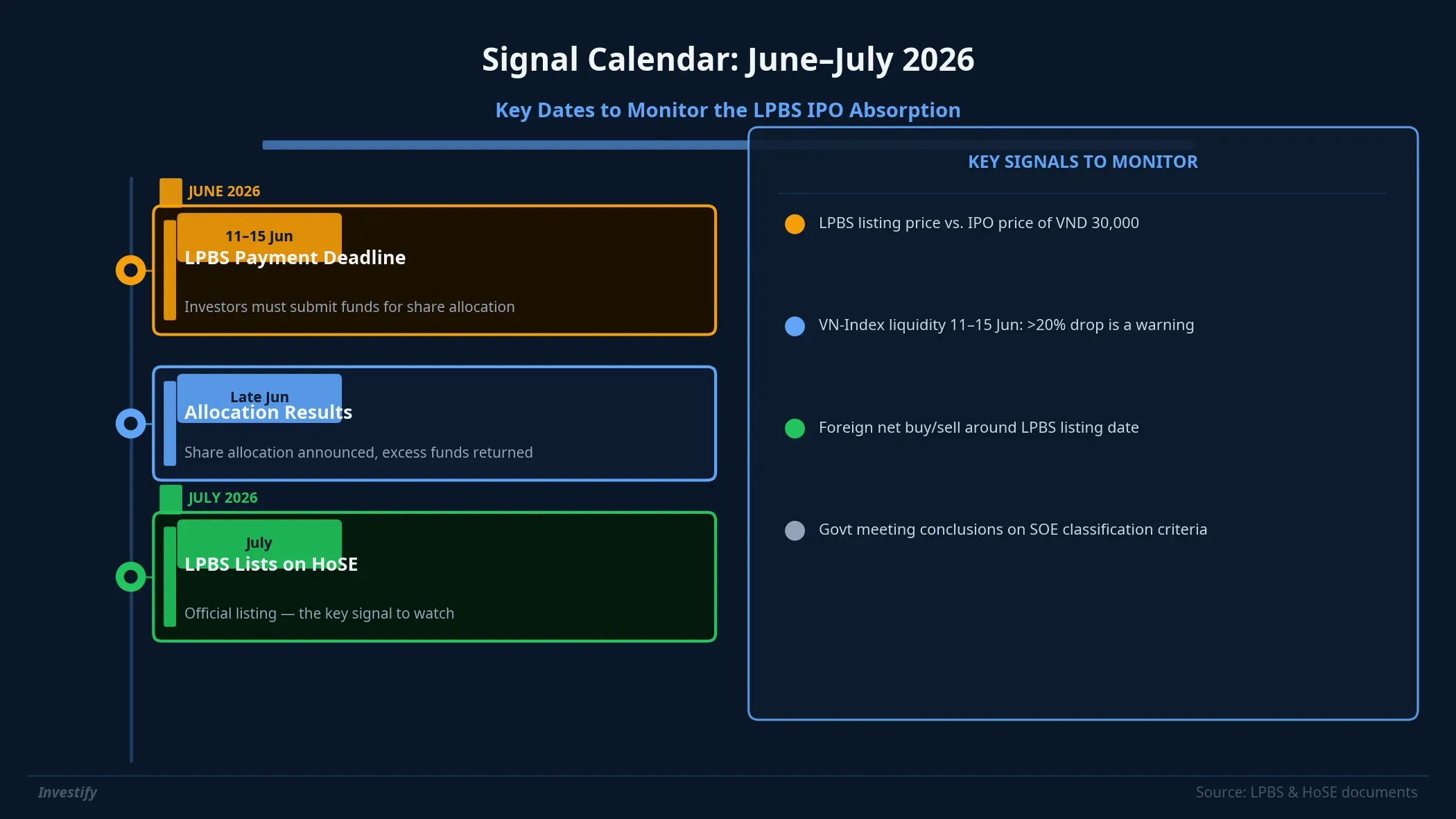 Signal Calendar: June–July 2026

Key Dates to Monitor the LPBS IPO Absorption

JUNE 2026

11–15 Jun
LPBS Payment Deadline

Investors must submit funds for share allocation

Late Jun
Allocation Results

Share allocation announced, excess funds returned

JULY 2026

July
LPBS Lists on HoSE

Official listing — the key signal to watch

KEY SIGNALS TO MONITOR

LPBS listing price vs. IPO price of VND 30,000

VN-Index liquidity 11–15 Jun: >20% drop is a warning

Foreign net buy/sell around LPBS listing date

Govt meeting conclusions on SOE classification criteria

Investify

Source: LPBS & HoSE documents